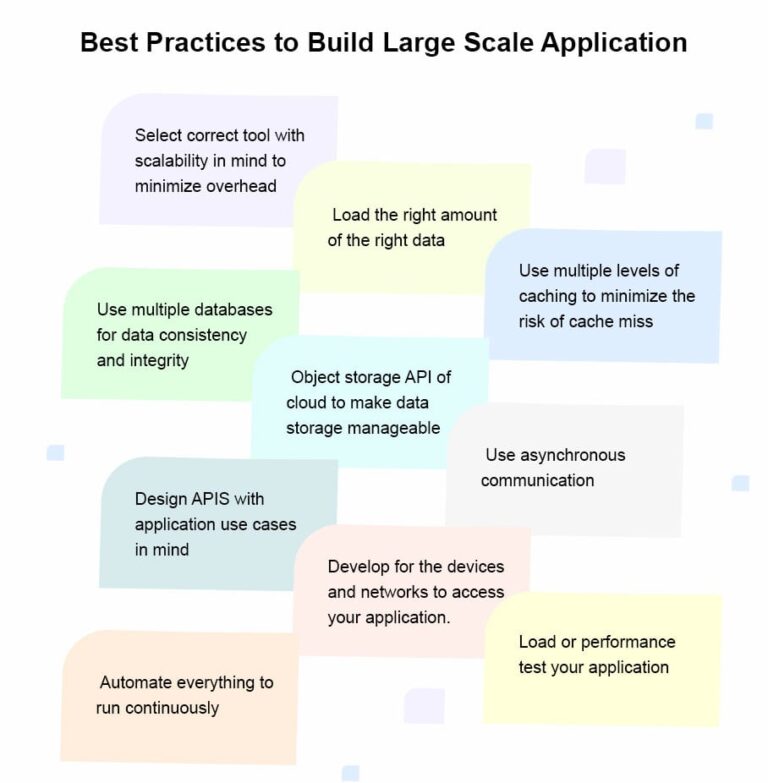 Best Practices to Build Large Scale Application

Select correct tool with scalability in mind to minimize overhead

Load the right amount of the right data

Use multiple levels of caching to minimize the risk of cache miss

Use multiple databases for data consistency and integrity

Object storage API of cloud to make data storage manageable

Use asynchronous communication

Design APIS with application use cases in mind

Develop for the devices and networks to access your application.

Load or performance test your application

Automate everything to run continuously